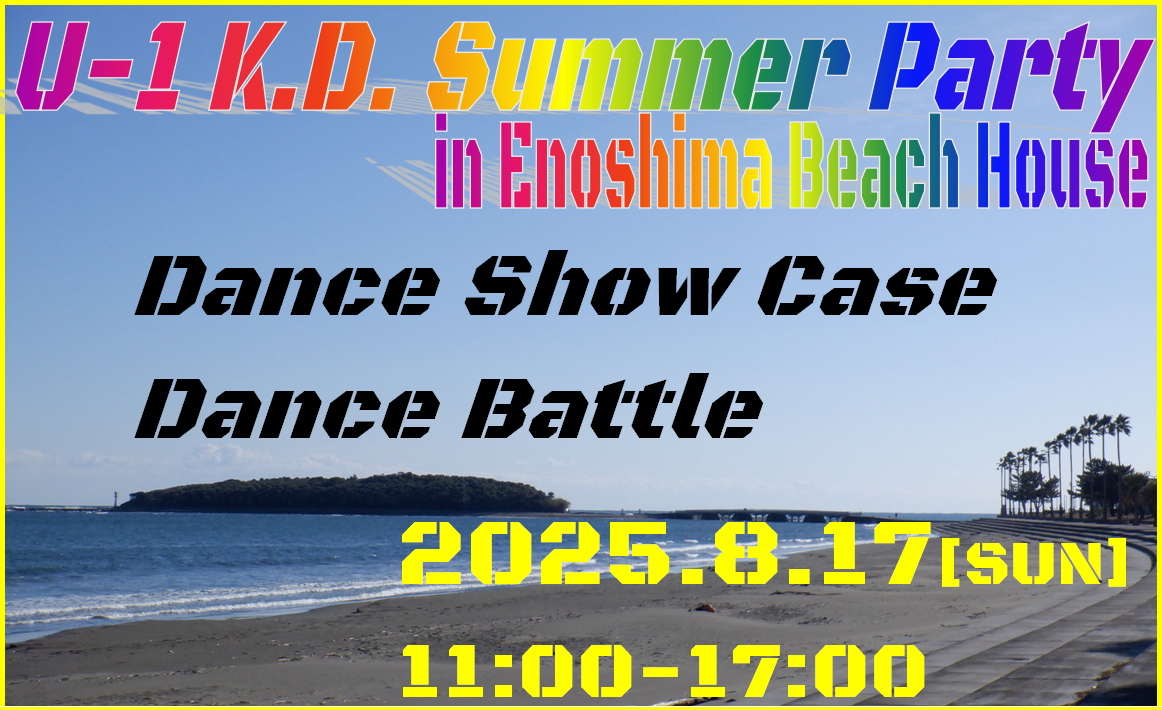 U-1 K.D. Summer Party
in Enoshima Beach House

Dance Show Case
Dance Battle

2025.8.17[SUN]
11:00-17:00